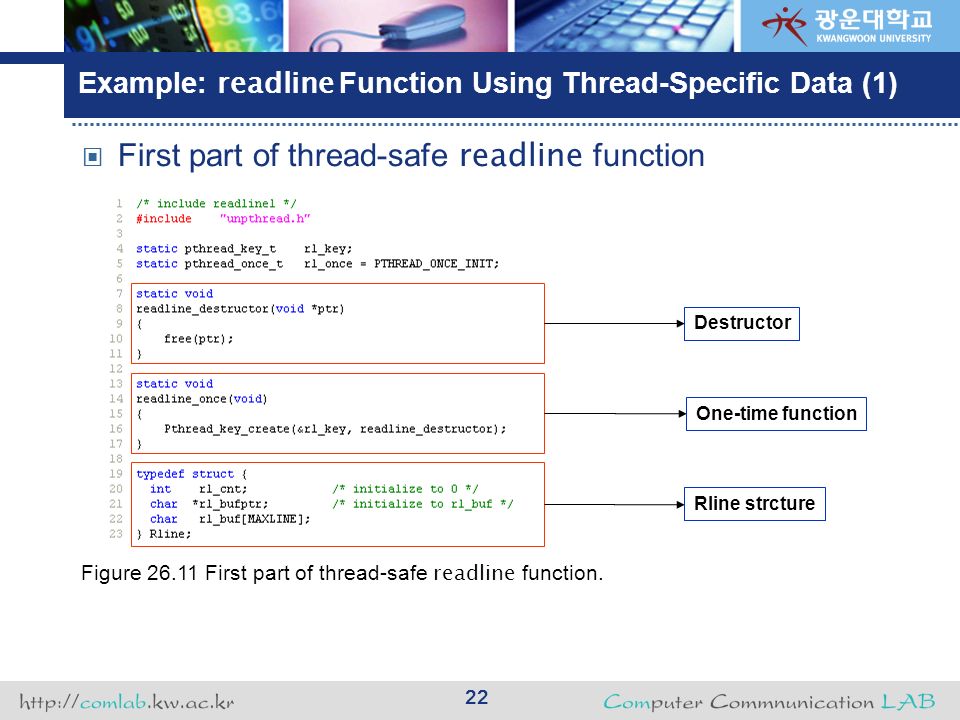 광운대학교
KWANGWOON UNIVERSITY

Example: readline Function Using Thread-Specific Data (1)

First part of thread-safe readline function

1 /* include readline1 */
2 #include "unpthread.h"
3
4 static pthread_key_t rl_key;
5 static pthread_once_t rl_once = PTHREAD_ONCE_INIT;
6
7 static void
8 readline_destructor(void *ptr)
9 {
10 free(ptr);
11 }
12
13 static void
14 readline_once(void)
15 {
16 Pthread_key_create(&rl_key, readline_destructor);
17 }
18
19 typedef struct {
20 int rl_cnt; /* initialize to 0 */
21 char *rl_bufptr; /* initialize to rl_buf */
22 char rl_buf[MAXLINE];
23 } Rline;

Destructor

One-time function

Rline strcture

Figure 26.11 First part of thread-safe readline function.

http://comlab.kw.ac.kr

22

Computer Commnunication LAB